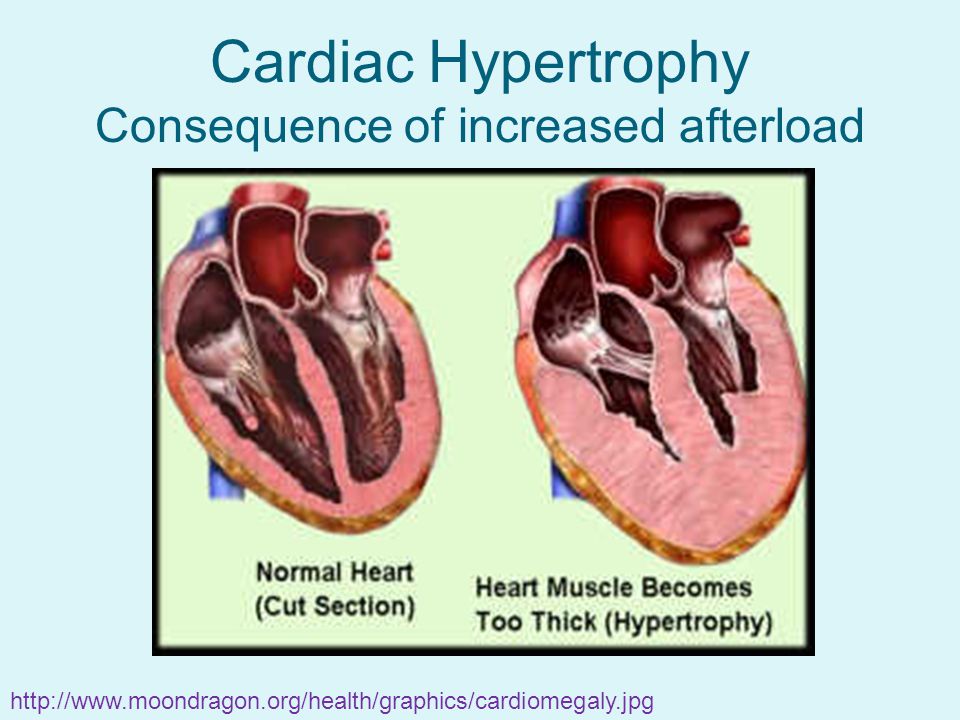 Cardiac Hypertrophy
Consequence of increased afterload

Normal Heart
(Cut Section)

Heart Muscle Becomes
Too Thick (Hypertrophy)

http://www.moondragon.org/health/graphics/cardiomegaly.jpg